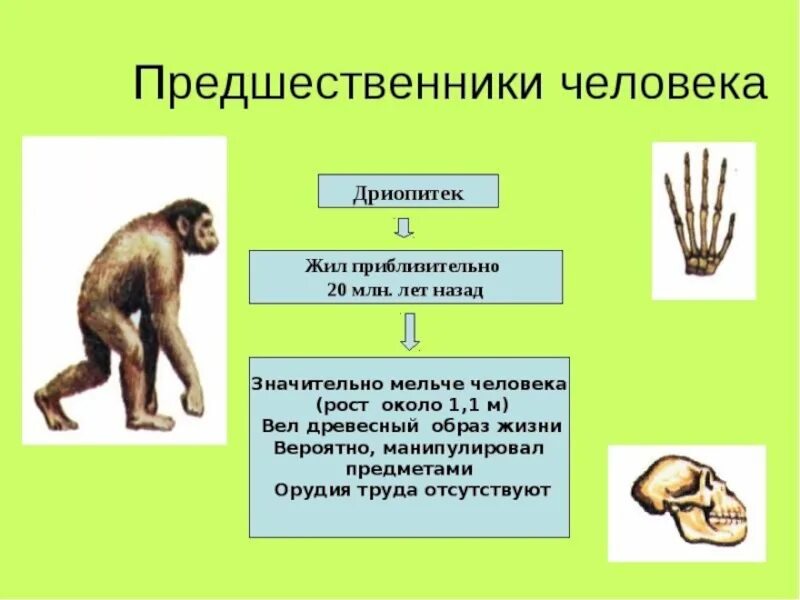 Предшественники человека

Дриопитек

Жил приблизительно 20 млн. лет назад

Значительно мельче человека (рост около 1,1 м)
Вел древесный образ жизни
Вероятно, манипулировал предметами
Орудия труда отсутствуют